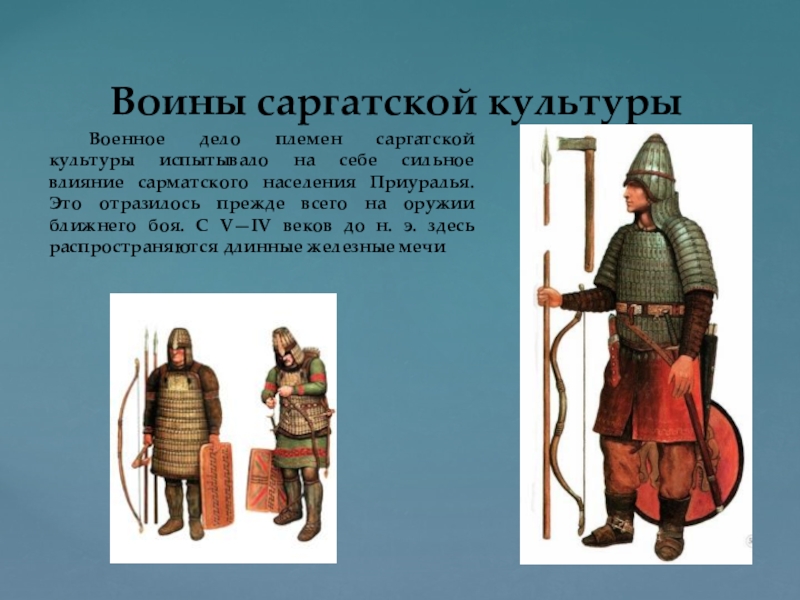 Воины саргатской культуры

Военное дело племен саргатской культуры испытывало на себе сильное влияние сарматского населения Приуралья. Это отразилось прежде всего на оружии ближнего боя. С V—IV веков до н. э. здесь распространяются длинные железные мечи